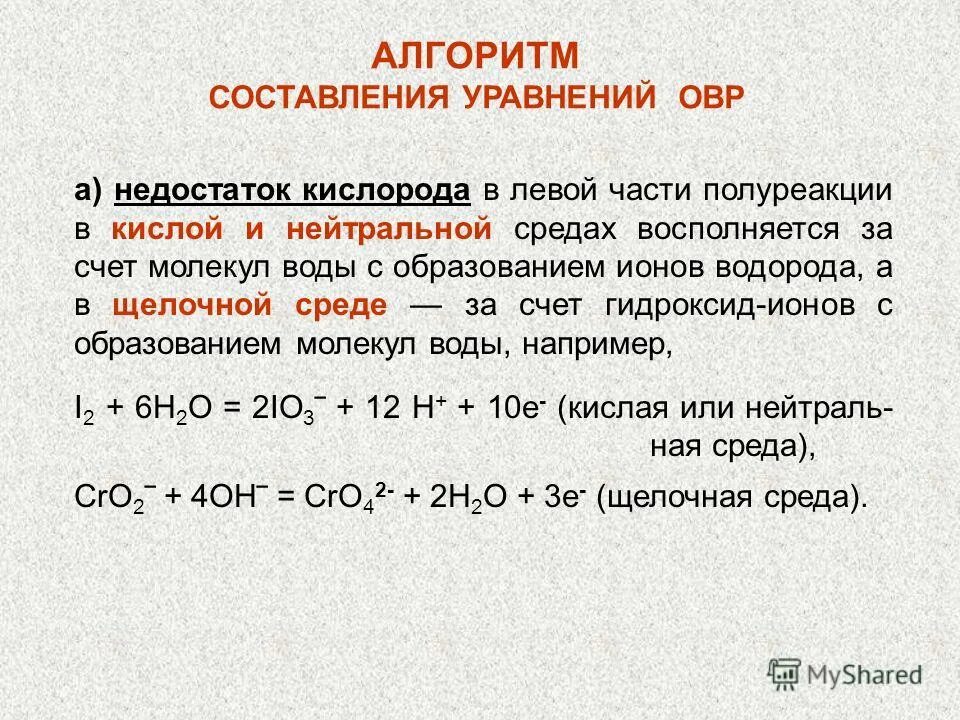 АЛГОРИТМ
СОСТАВЛЕНИЯ УРАВНЕНИЙ ОВР

а) недостаток кислорода в левой части полуреакции в кислой и нейтральной средах восполняется за счет молекул воды с образованием ионов водорода, а в щелочной среде — за счет гидроксид-ионов с образованием молекул воды, например,

$I_2 + 6H_2O = 2IO_3^- + 12\ H^+ + 10e^-$ (кислая или нейтральная среда),

$CrO_2^- + 4OH^- = CrO_4^{2-} + 2H_2O + 3e^-$ (щелочная среда).

MyShared